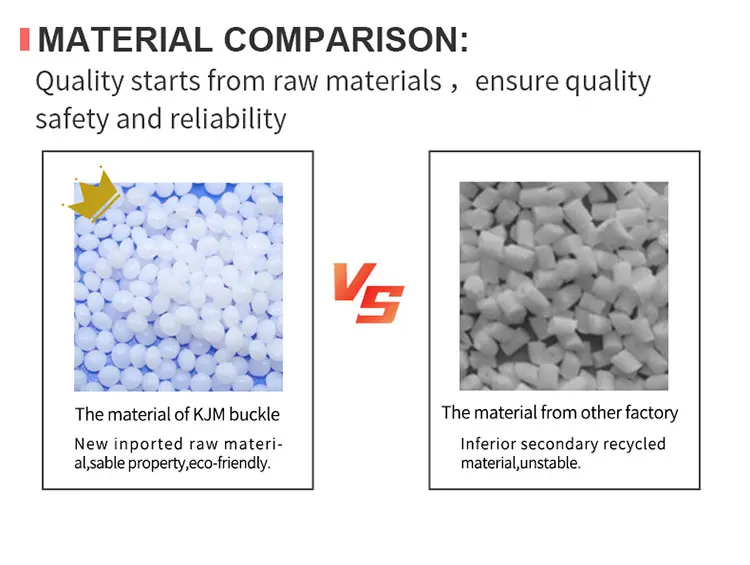 MATERIAL COMPARISON:
Quality starts from raw materials，ensure quality safety and reliability

The material of KJM buckle
New inported raw material,sable property,eco-friendly.

VS

The material from other factory
Inferior secondary recycled material,unstable.